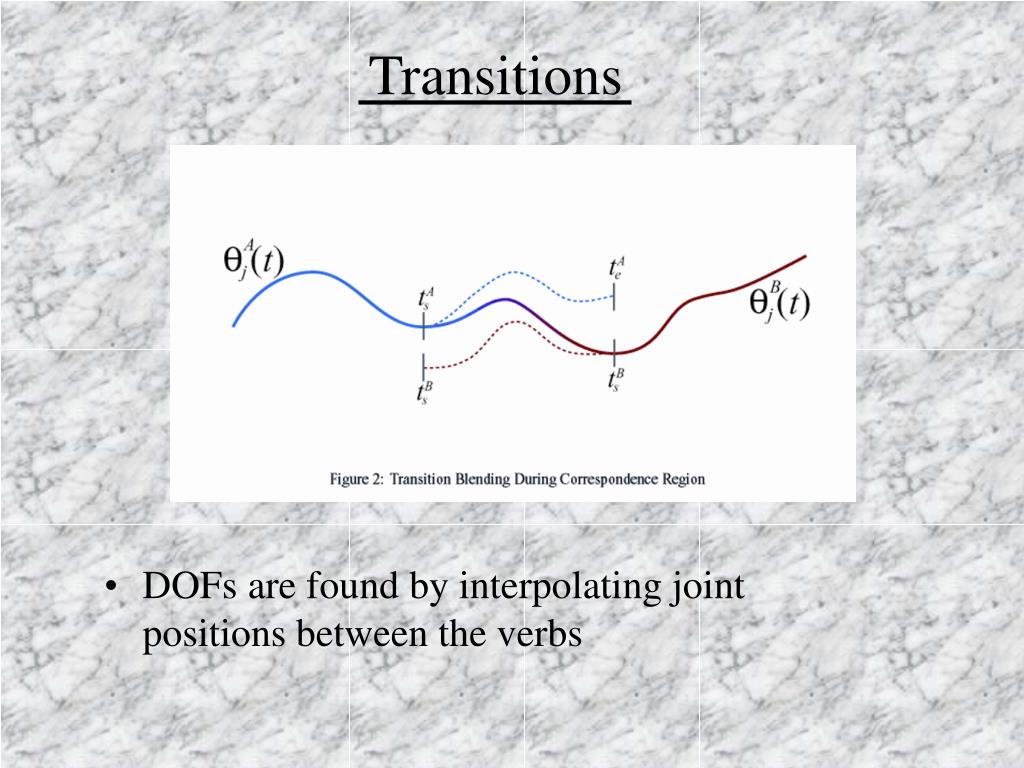 Transitions

$\theta_j^A(t)$

$t_s^A$

$t_e^A$

$\theta_j^B(t)$

$t_s^B$

$t_s^B$

Figure 2: Transition Blending During Correspondence Region

• DOFs are found by interpolating joint positions between the verbs